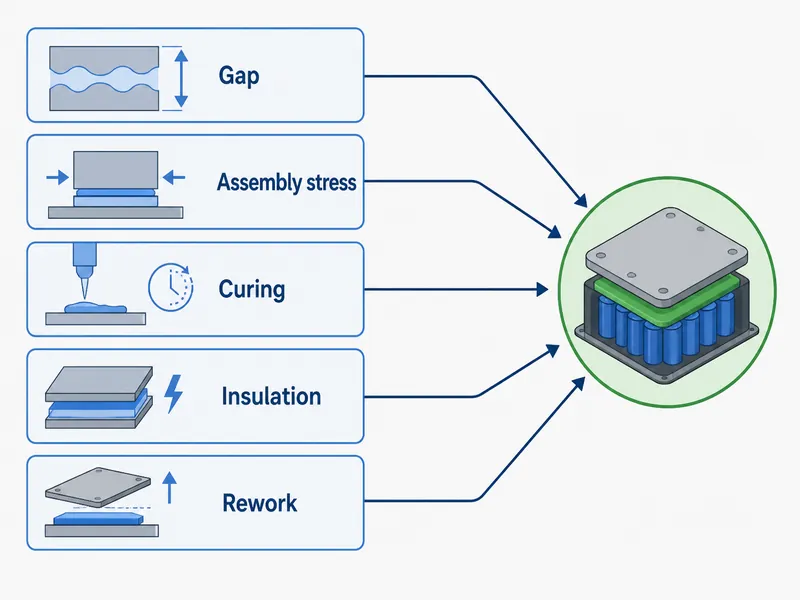 Gap

Assembly stress

Curing

Insulation

Rework